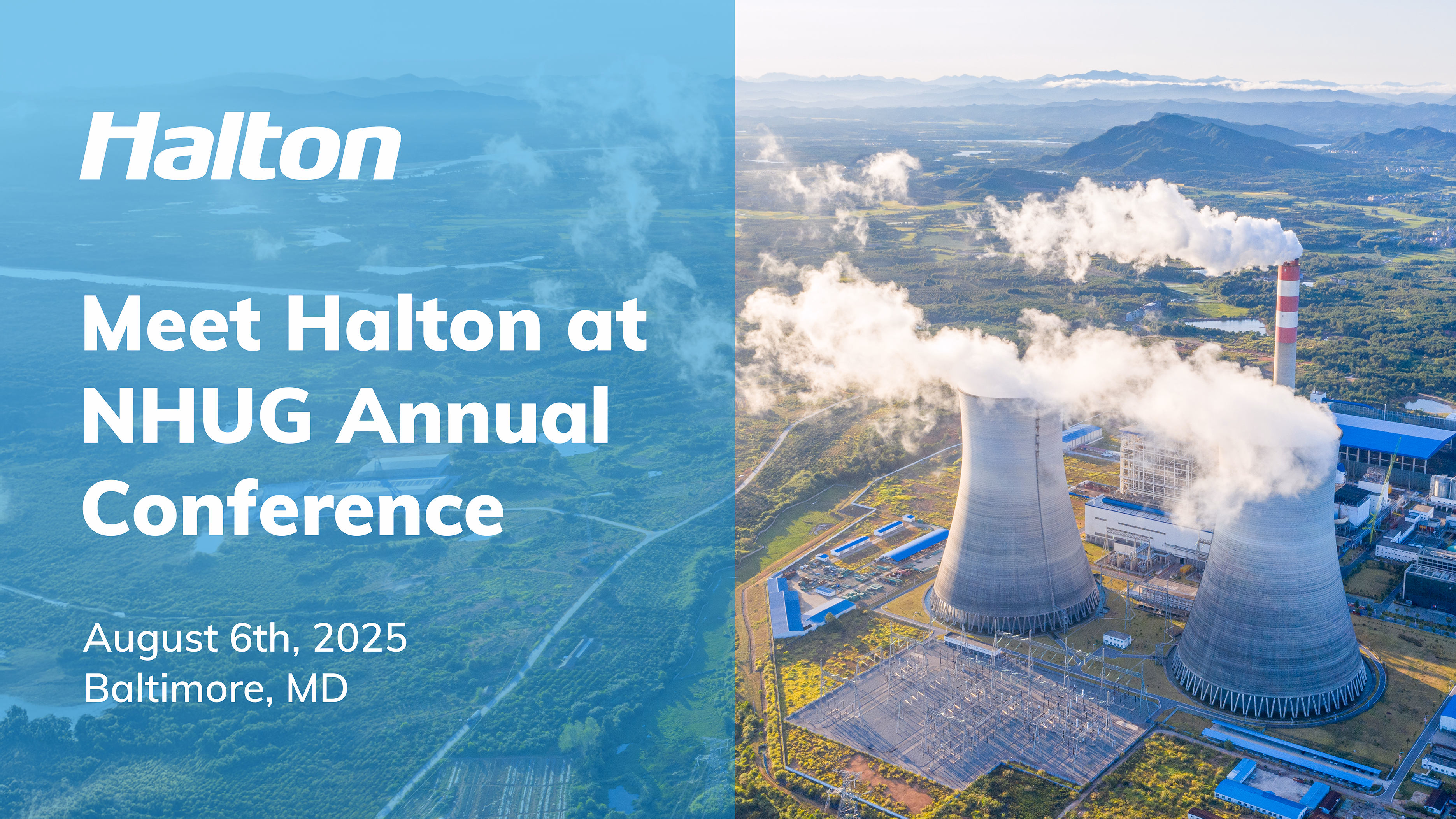 Halton

Meet Halton at NHUG Annual Conference

August 6th, 2025
Baltimore, MD